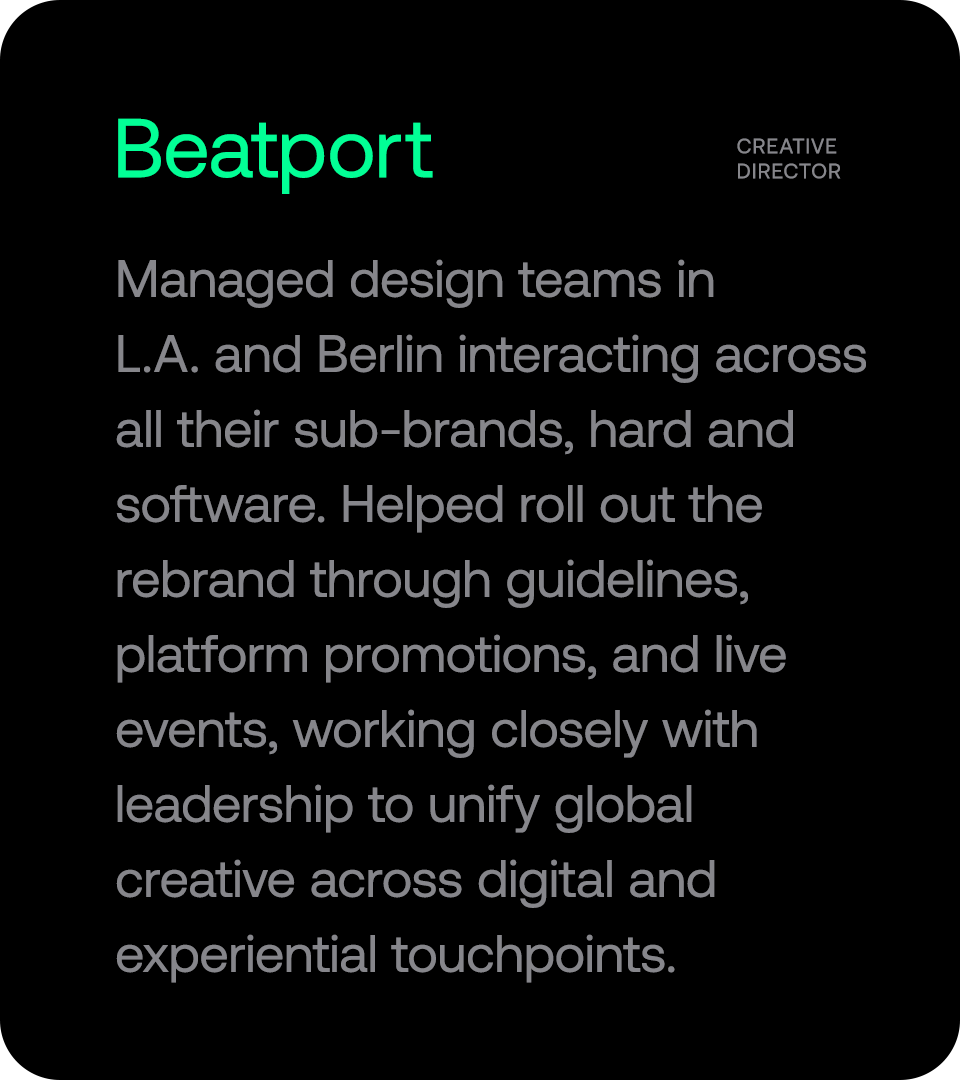 Beatport

CREATIVE DIRECTOR

Managed design teams in L.A. and Berlin interacting across all their sub-brands, hard and software. Helped roll out the rebrand through guidelines, platform promotions, and live events, working closely with leadership to unify global creative across digital and experiential touchpoints.